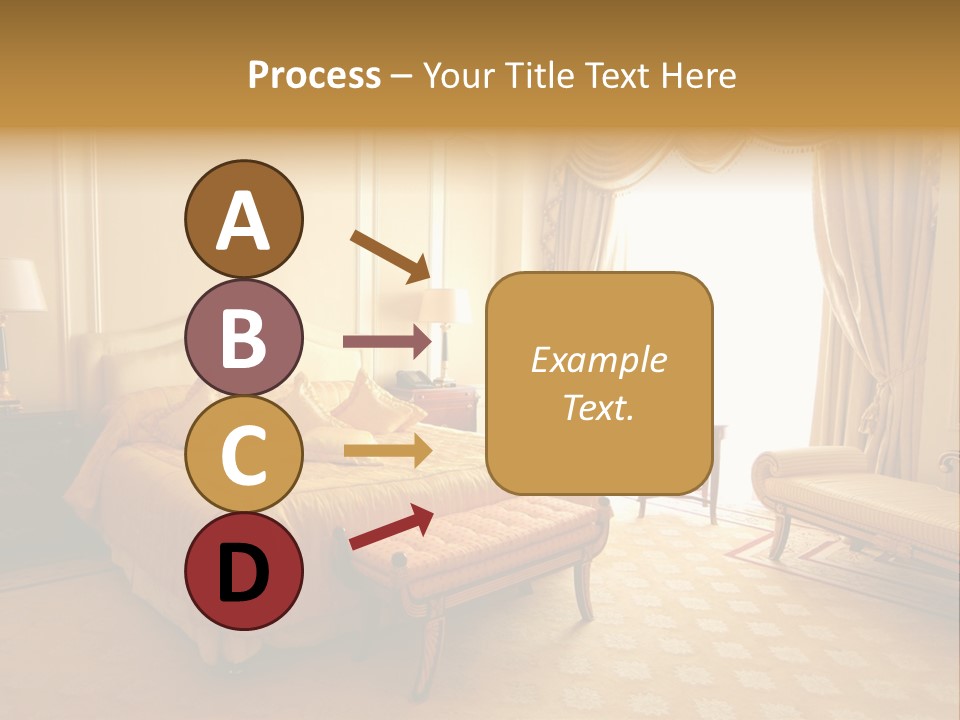 Process – Your Title Text Here

A

B

C

D

Example Text.